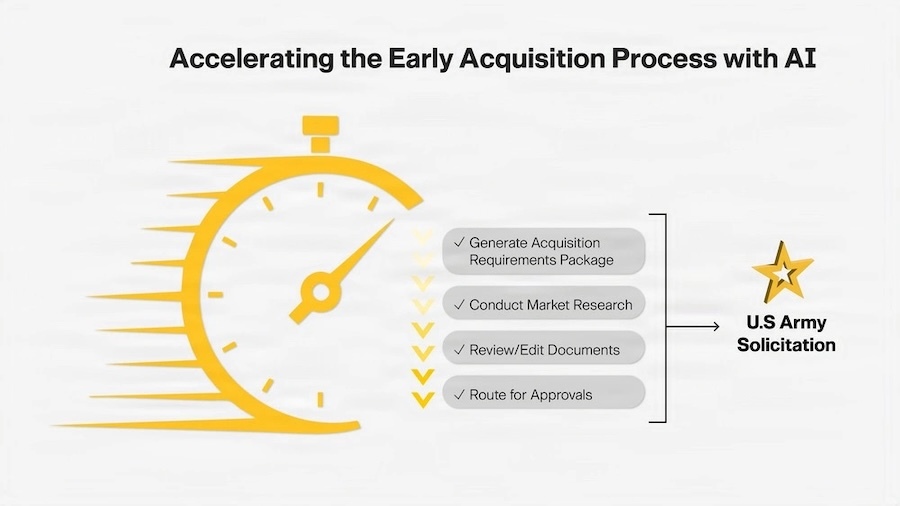 Accelerating the Early Acquisition Process with AI

✓ Generate Acquisition Requirements Package

✓ Conduct Market Research

✓ Review/Edit Documents

✓ Route for Approvals

U.S Army Solicitation